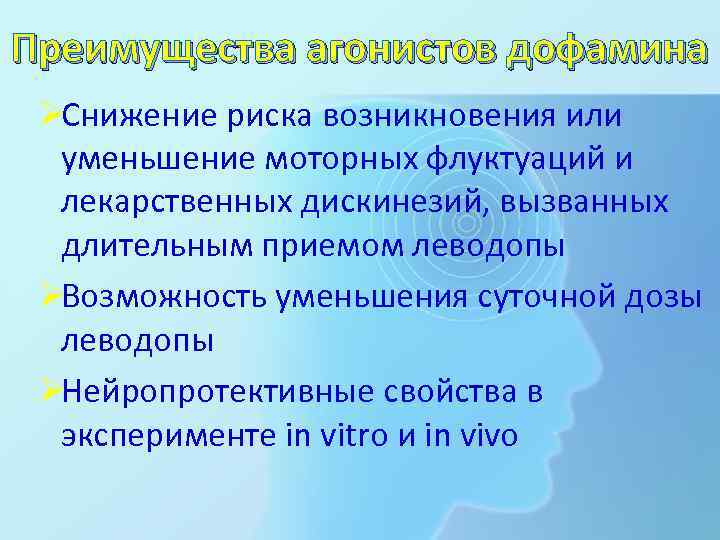 Преимущества агонистов дофамина

➢Снижение риска возникновения или уменьшение моторных флуктуаций и лекарственных дискинезий, вызванных длительным приемом леводопы

➢Возможность уменьшения суточной дозы леводопы

➢Нейропротективные свойства в эксперименте in vitro и in vivo